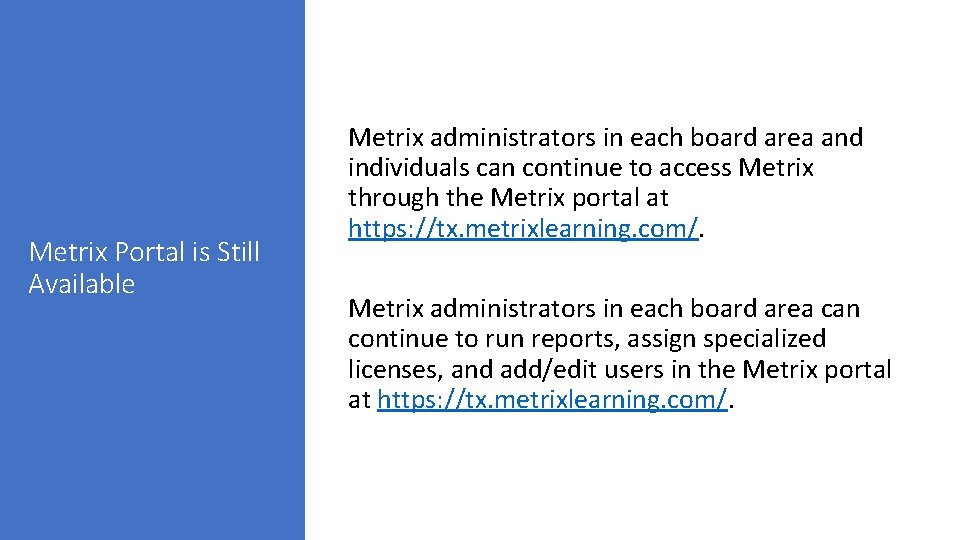 Metrix Portal is Still Available

Metrix administrators in each board area and individuals can continue to access Metrix through the Metrix portal at https://tx.metrixlearning.com/.

Metrix administrators in each board area can continue to run reports, assign specialized licenses, and add/edit users in the Metrix portal at https://tx.metrixlearning.com/.